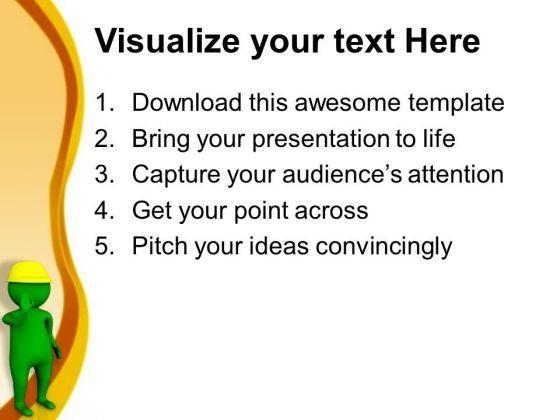 Visualize your text Here

1. Download this awesome template
2. Bring your presentation to life
3. Capture your audience's attention
4. Get your point across
5. Pitch your ideas convincingly